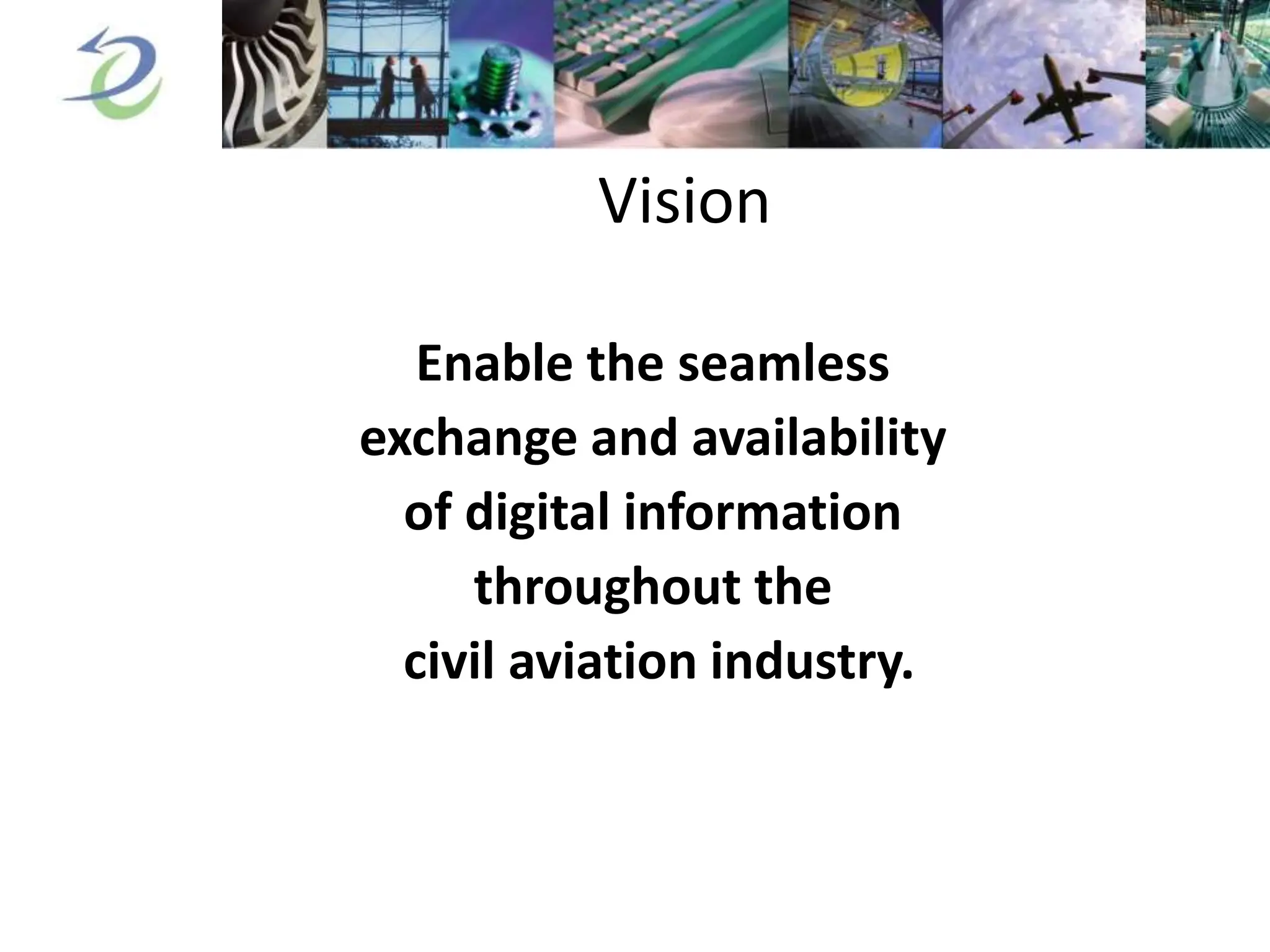 Vision

Enable the seamless exchange and availability of digital information throughout the civil aviation industry.